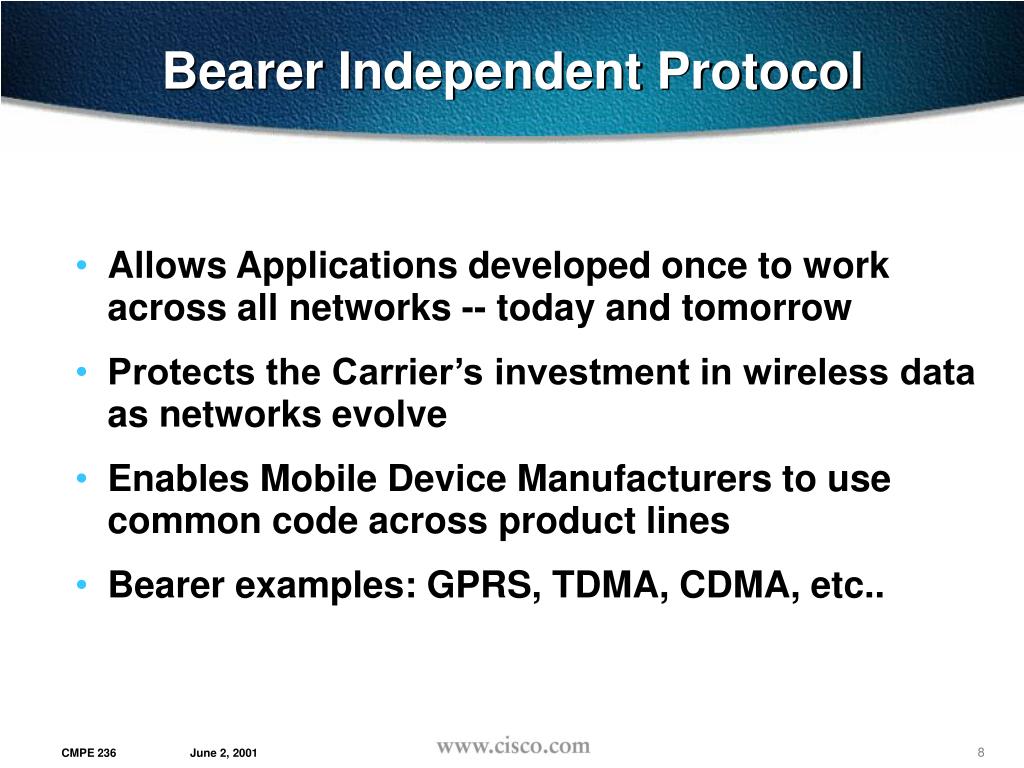 Bearer Independent Protocol

• Allows Applications developed once to work across all networks -- today and tomorrow

• Protects the Carrier’s investment in wireless data as networks evolve

• Enables Mobile Device Manufacturers to use common code across product lines

• Bearer examples: GPRS, TDMA, CDMA, etc..

CMPE 236 June 2, 2001 www.cisco.com 8